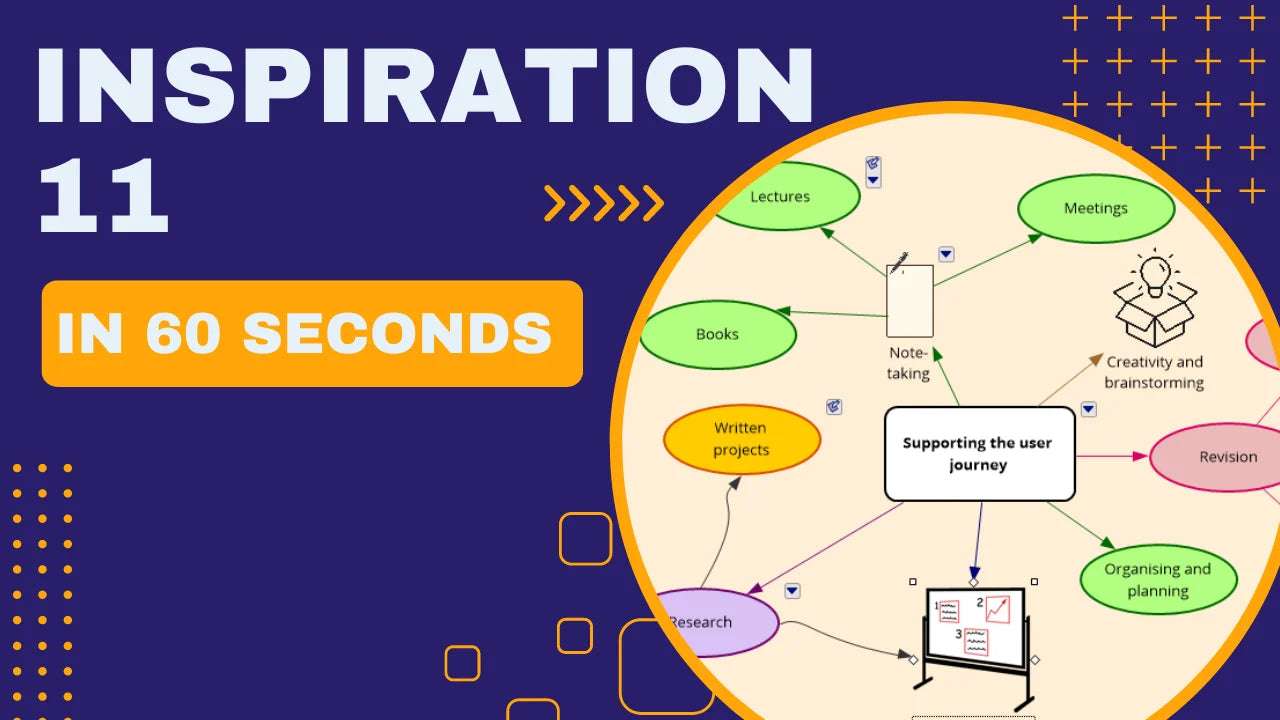 INSPIRATION 11

IN 60 SECONDS

Lectures

Meetings

Books

Note-taking

Creativity and brainstorming

Written projects

Supporting the user journey

Revision

Organising and planning

Research

1

2

3